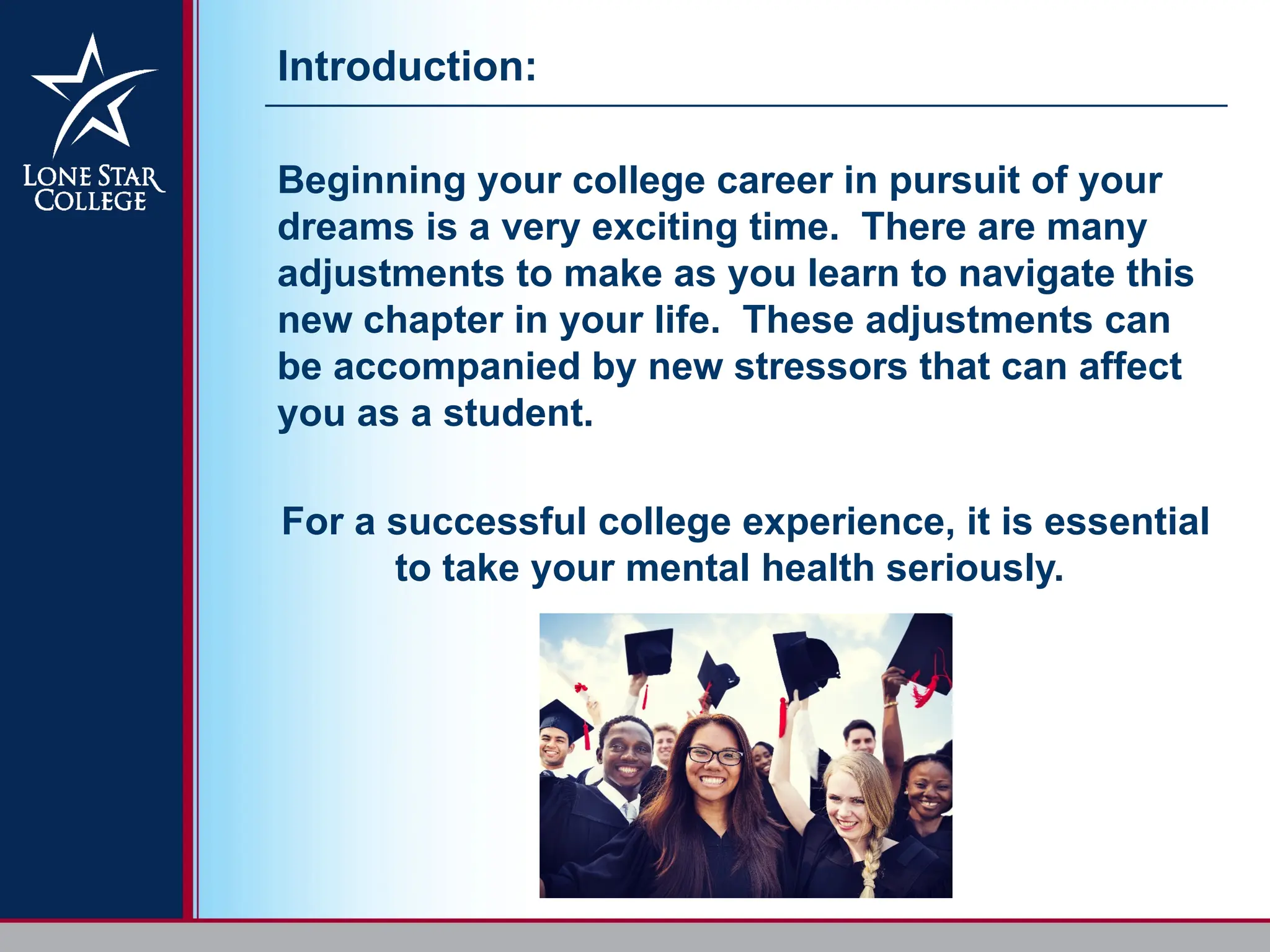 LONE STAR COLLEGE

Introduction:

Beginning your college career in pursuit of your dreams is a very exciting time. There are many adjustments to make as you learn to navigate this new chapter in your life. These adjustments can be accompanied by new stressors that can affect you as a student.

For a successful college experience, it is essential to take your mental health seriously.